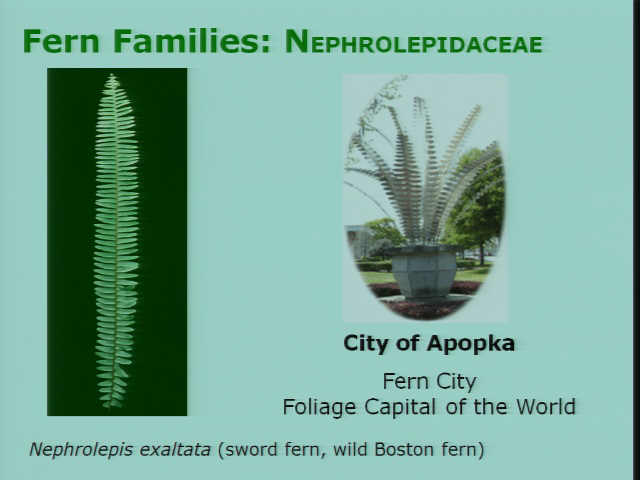 Fern Families: NEPHROLEPIDACEAE

City of Apopka

Fern City
Foliage Capital of the World

Nephrolepis exaltata (sword fern, wild Boston fern)